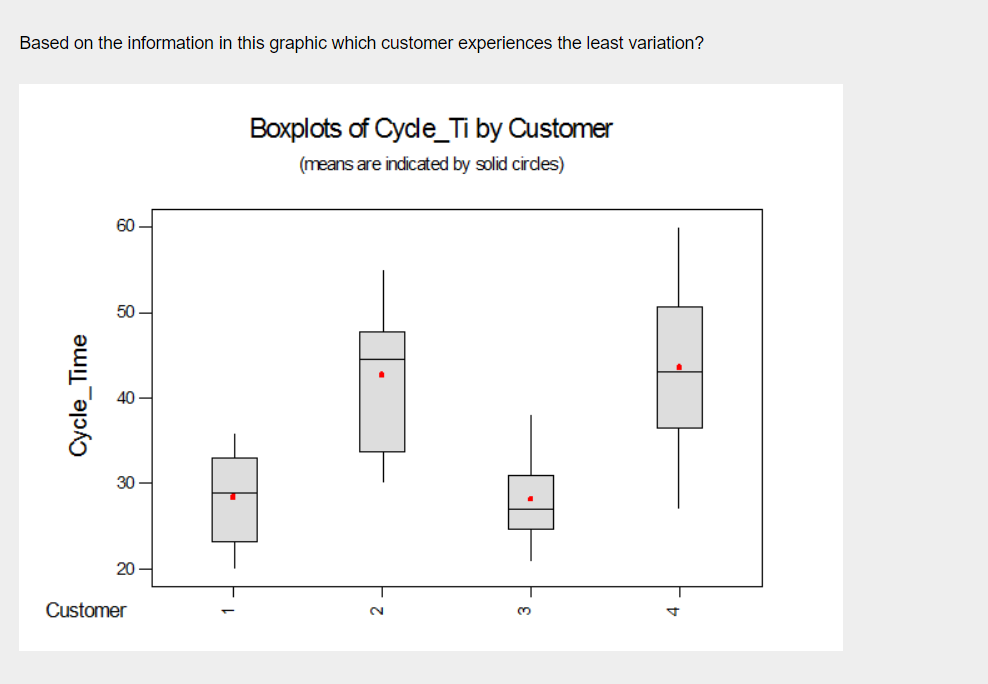 Based on the information in this graphic which customer experiences the least variation?

Boxplots of Cycle_Ti by Customer

(means are indicated by solid circles)

Cycle_Time

60

50

40

30

20

Customer

1

2

3

4